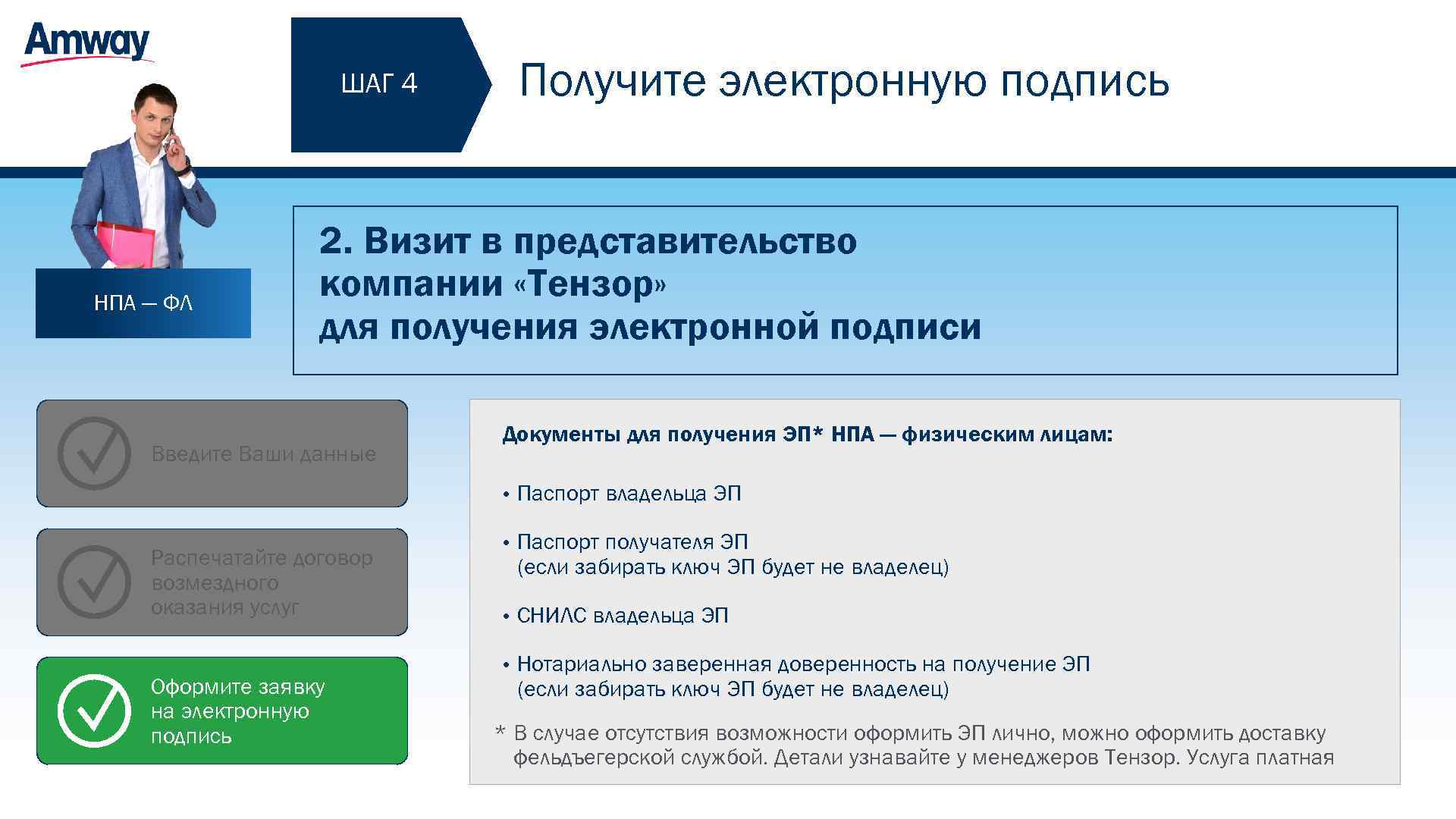 Amway

ШАГ 4

Получите электронную подпись

НПА — ФЛ

2. Визит в представительство компании «Тензор» для получения электронной подписи

Введите Ваши данные

Распечатайте договор возмездного оказания услуг

Оформите заявку на электронную подпись

Документы для получения ЭП* НПА — физическим лицам:

• Паспорт владельца ЭП

• Паспорт получателя ЭП (если забирать ключ ЭП будет не владелец)

• СНИЛС владельца ЭП

• Нотариально заверенная доверенность на получение ЭП (если забирать ключ ЭП будет не владелец)

* В случае отсутствия возможности оформить ЭП лично, можно оформить доставку фельдъегерской службой. Детали узнавайте у менеджеров Тензор. Услуга платная